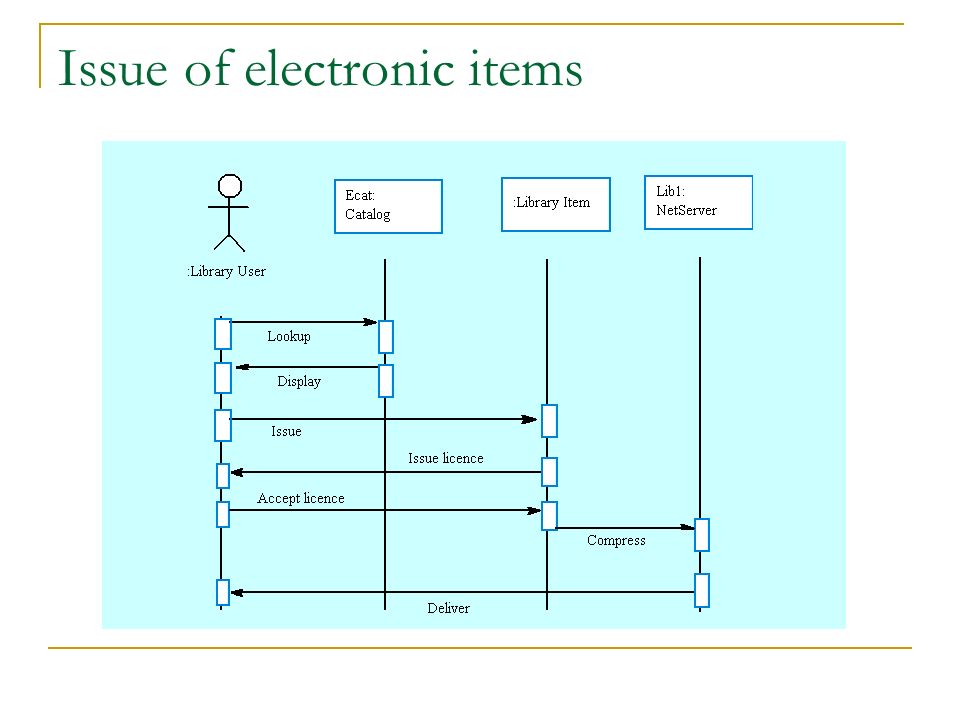 Issue of electronic items

:Library User

Ecat:
Catalog

:Library Item

Lib1:
NetServer

Lookup

Display

Issue

Issue licence

Accept licence

Compress

Deliver